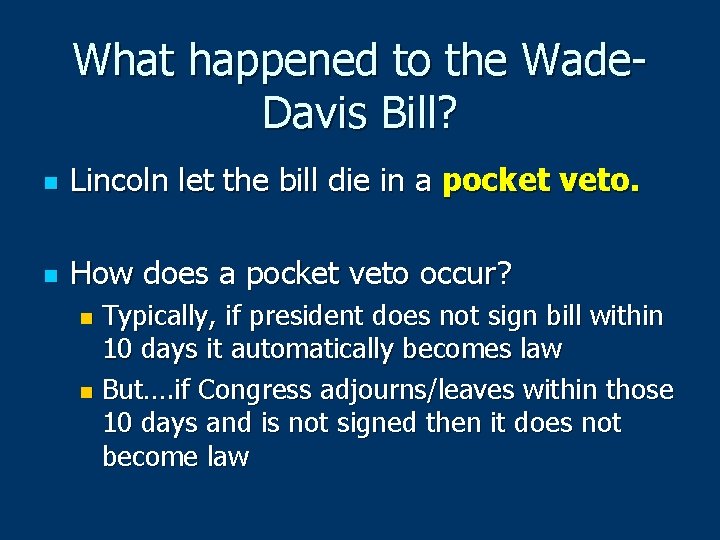 What happened to the Wade-Davis Bill?

Lincoln let the bill die in a pocket veto.

How does a pocket veto occur?

Typically, if president does not sign bill within 10 days it automatically becomes law

But....if Congress adjourns/leaves within those 10 days and is not signed then it does not become law